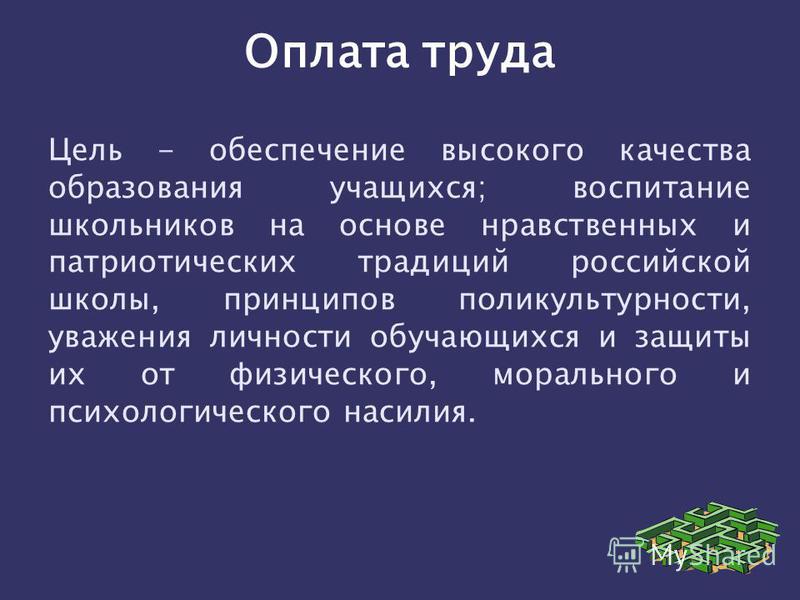 Оплата труда

Цель – обеспечение высокого качества образования учащихся; воспитание школьников на основе нравственных и патриотических традиций российской школы, принципов поликультурности, уважения личности обучающихся и защиты их от физического, морального и психологического насилия.

MyShared